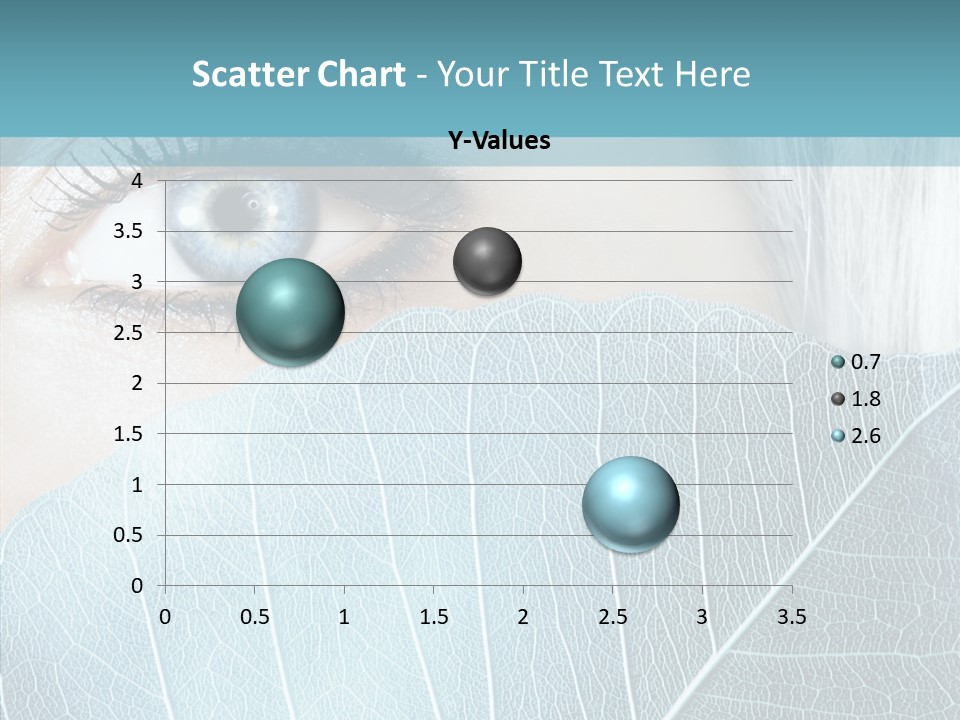 Scatter Chart - Your Title Text Here

Y-Values

4
3.5
3
2.5
2
1.5
1
0.5
0

0 0.5 1 1.5 2 2.5 3 3.5

0.7
1.8
2.6